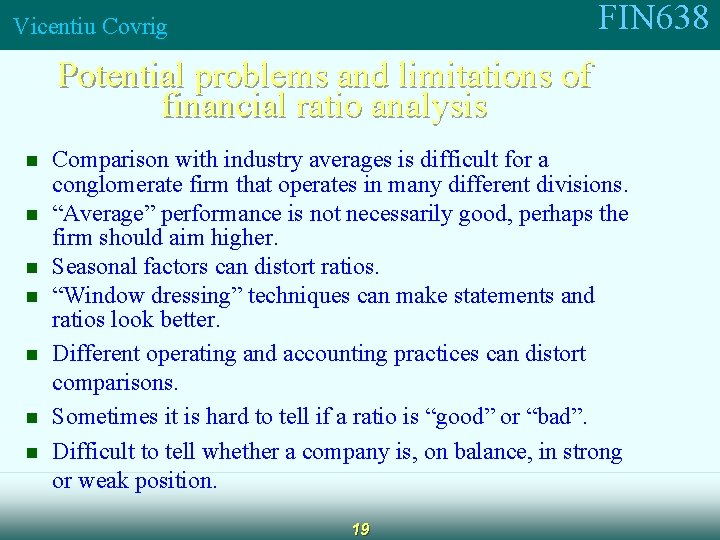 Vicentiu Covrig

FIN638

Potential problems and limitations of financial ratio analysis

- Comparison with industry averages is difficult for a conglomerate firm that operates in many different divisions.
- “Average” performance is not necessarily good, perhaps the firm should aim higher.
- Seasonal factors can distort ratios.
- “Window dressing” techniques can make statements and ratios look better.
- Different operating and accounting practices can distort comparisons.
- Sometimes it is hard to tell if a ratio is “good” or “bad”.
- Difficult to tell whether a company is, on balance, in strong or weak position.

19